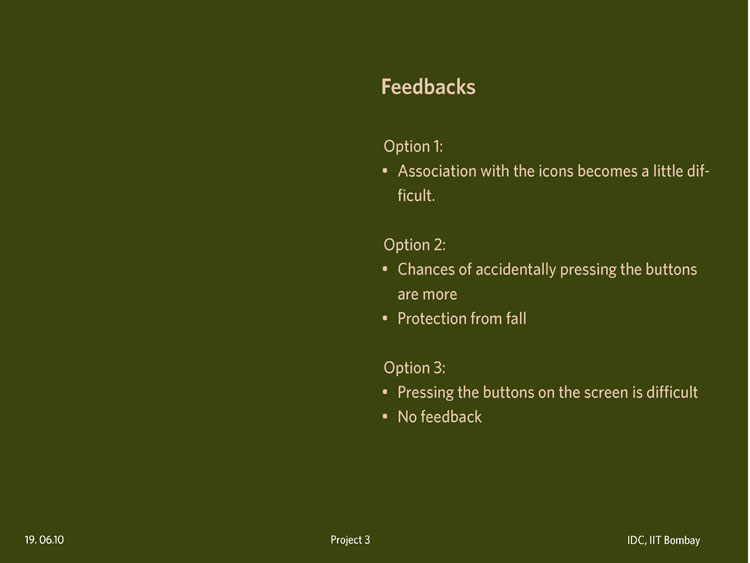 Feedbacks

Option 1:
• Association with the icons becomes a little difficult.

Option 2:
• Chances of accidentally pressing the buttons are more
• Protection from fall

Option 3:
• Pressing the buttons on the screen is difficult
• No feedback

19. 06.10 Project 3 IDC, IIT Bombay